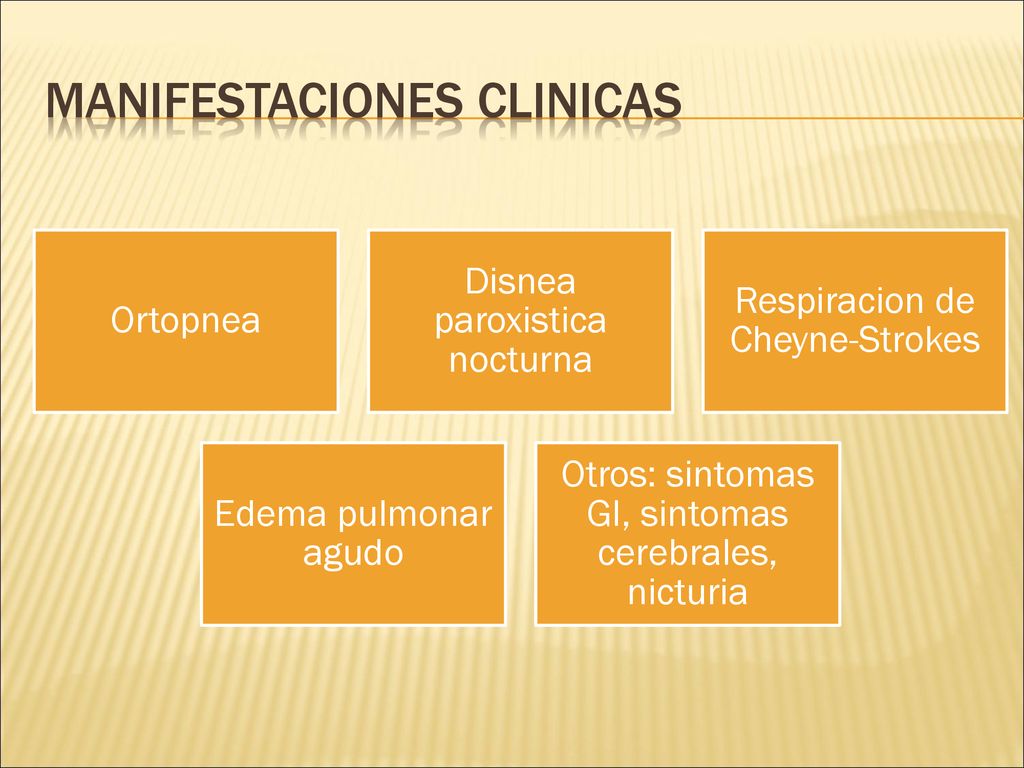 MANIFESTACIONES CLINICAS

Ortopnea

Disnea paroxistica nocturna

Respiracion de Cheyne-Strokes

Edema pulmonar agudo

Otros: sintomas GI, sintomas cerebrales, nicturia